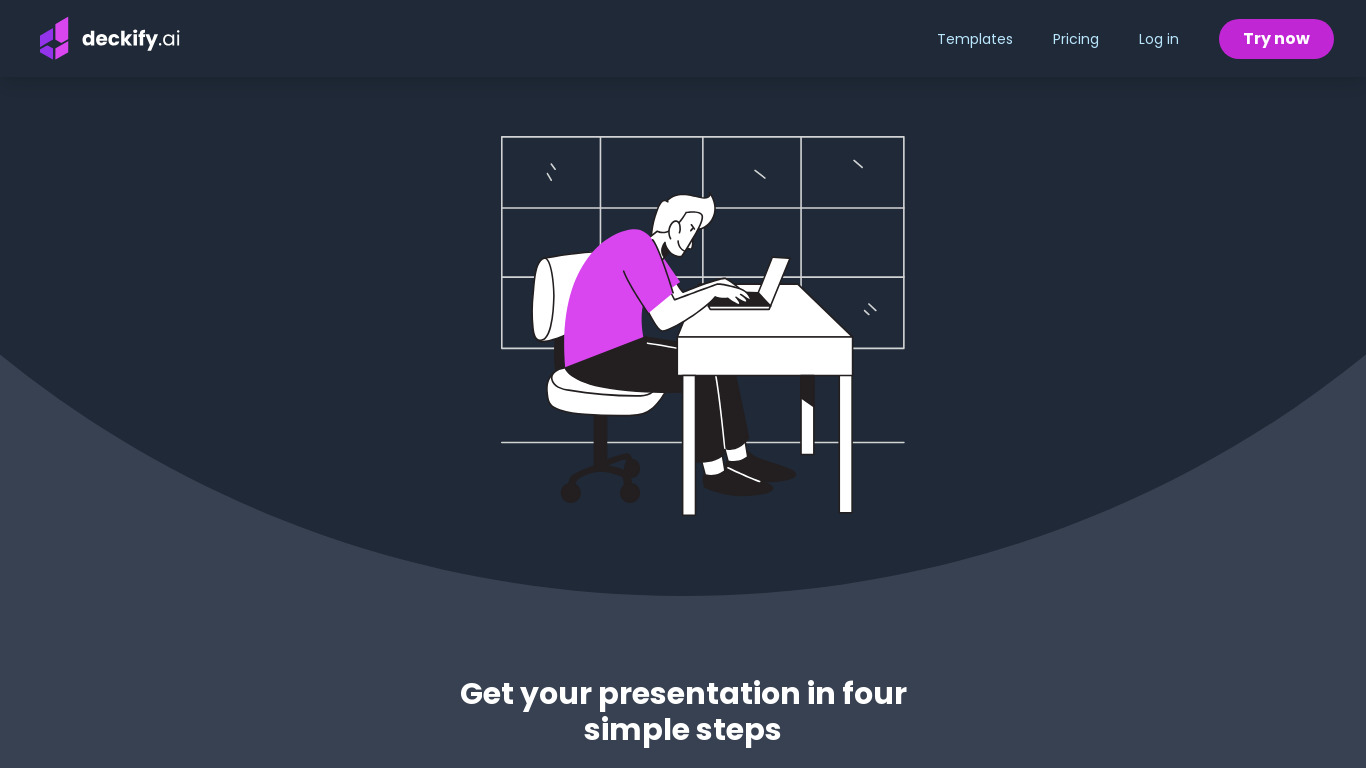 deckify.ai

Templates Pricing Log in Try now

Get your presentation in four simple steps